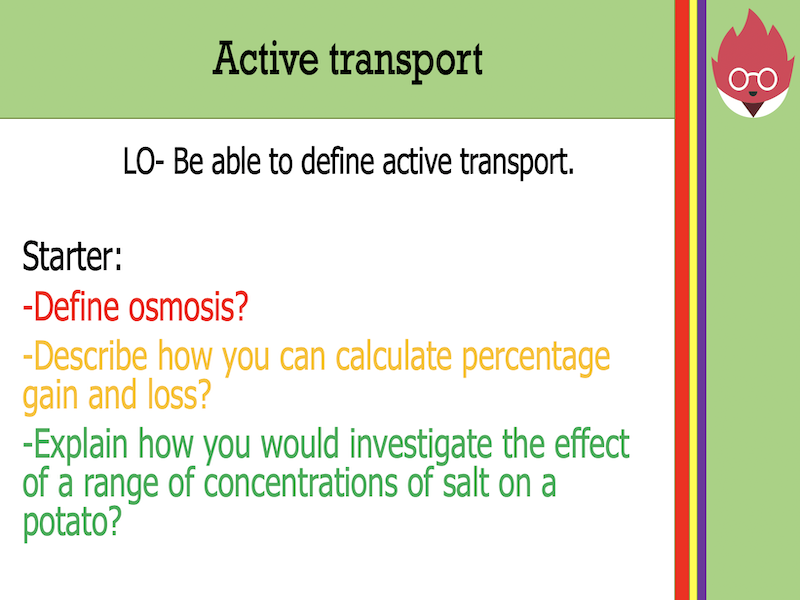 Active transport

LO- Be able to define active transport.

Starter:
-Define osmosis?
-Describe how you can calculate percentage gain and loss?
-Explain how you would investigate the effect of a range of concentrations of salt on a potato?